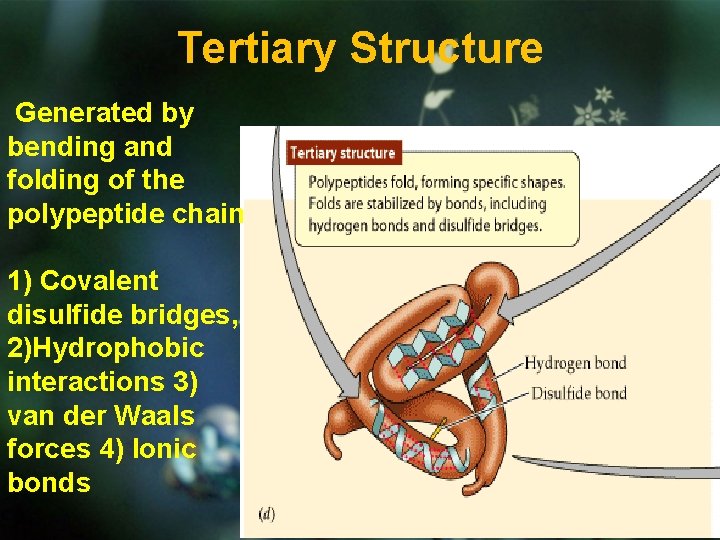 Tertiary Structure

Generated by bending and folding of the polypeptide chain

1) Covalent disulfide bridges, 2)Hydrophobic interactions 3) van der Waals forces 4) Ionic bonds

Tertiary structure

Polypeptides fold, forming specific shapes. Folds are stabilized by bonds, including hydrogen bonds and disulfide bridges.

Hydrogen bond

Disulfide bond

(d)